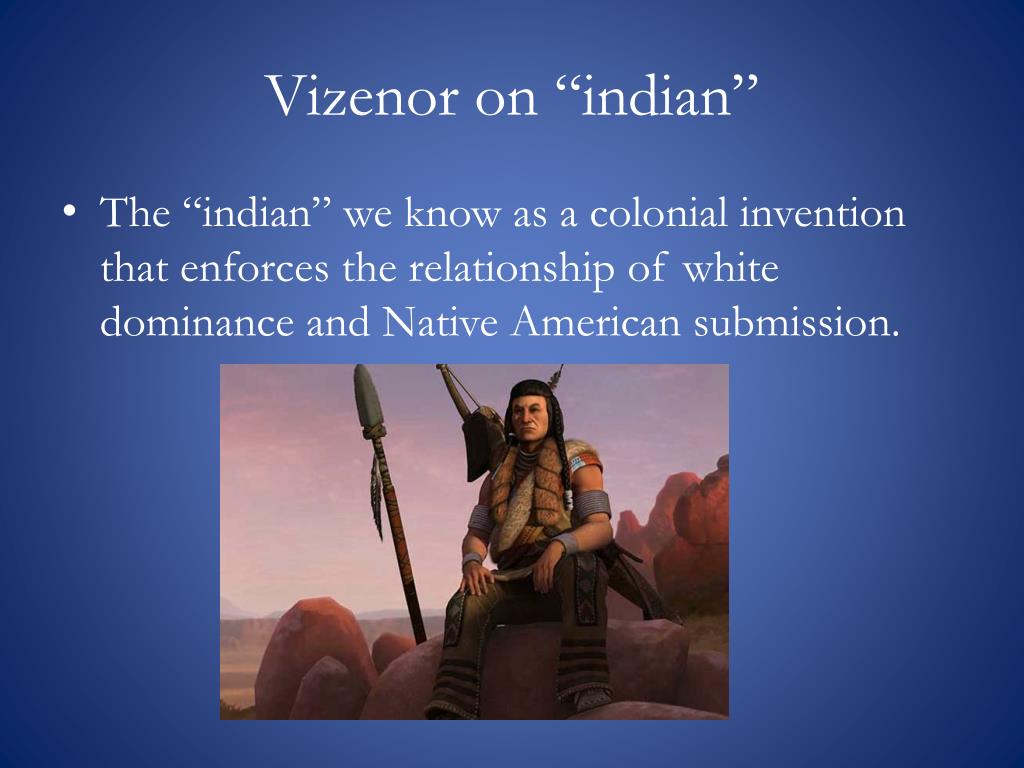 Vizenor on “indian”

• The “indian” we know as a colonial invention that enforces the relationship of white dominance and Native American submission.